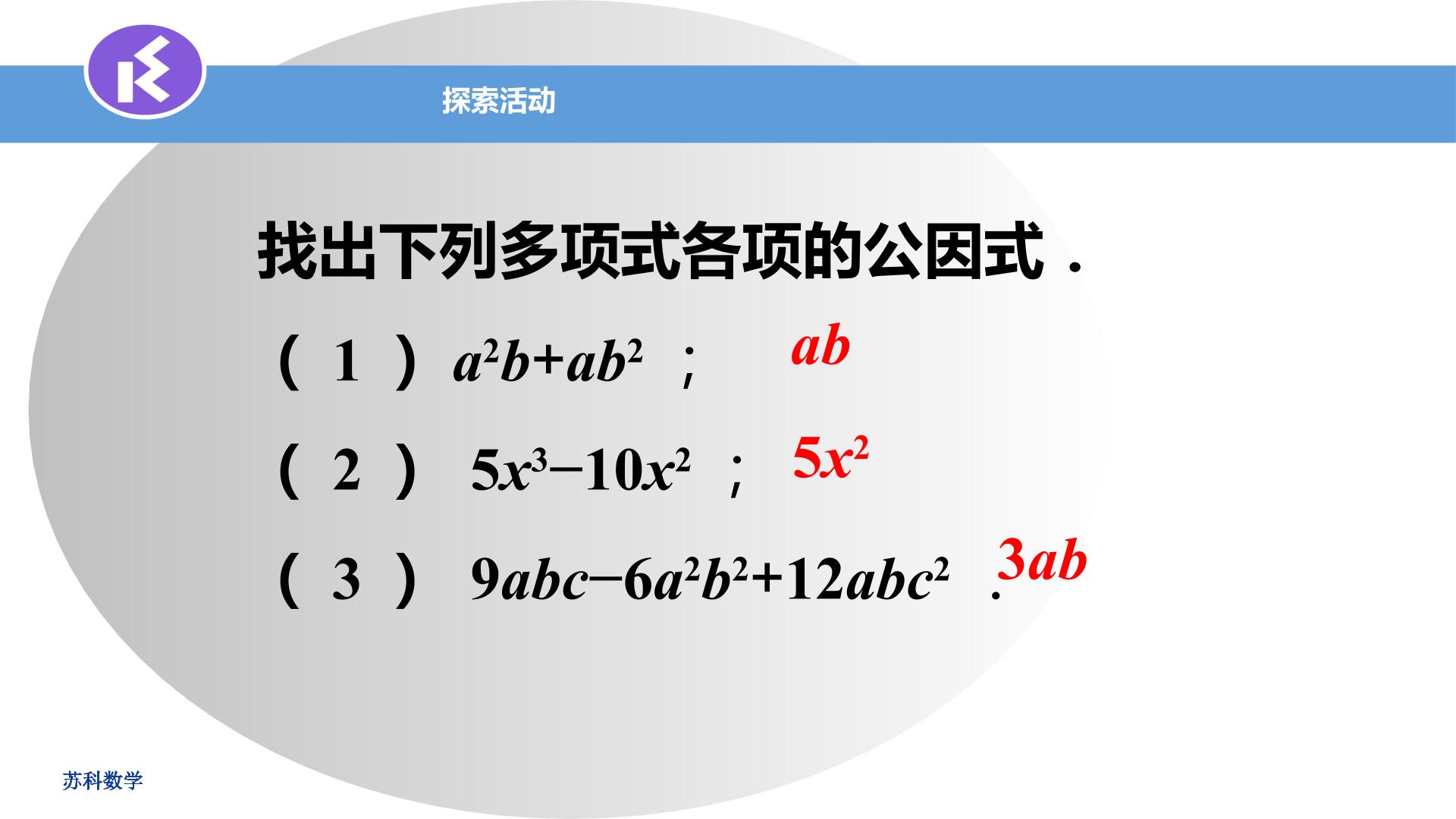 探索活动

找出下列多项式各项的公因式．

（1）$a^2b+ab^2$； $ab$

（2）$5x^3-10x^2$； $5x^2$

（3）$9abc-6a^2b^2+12abc^2$． $3ab$

苏科数学